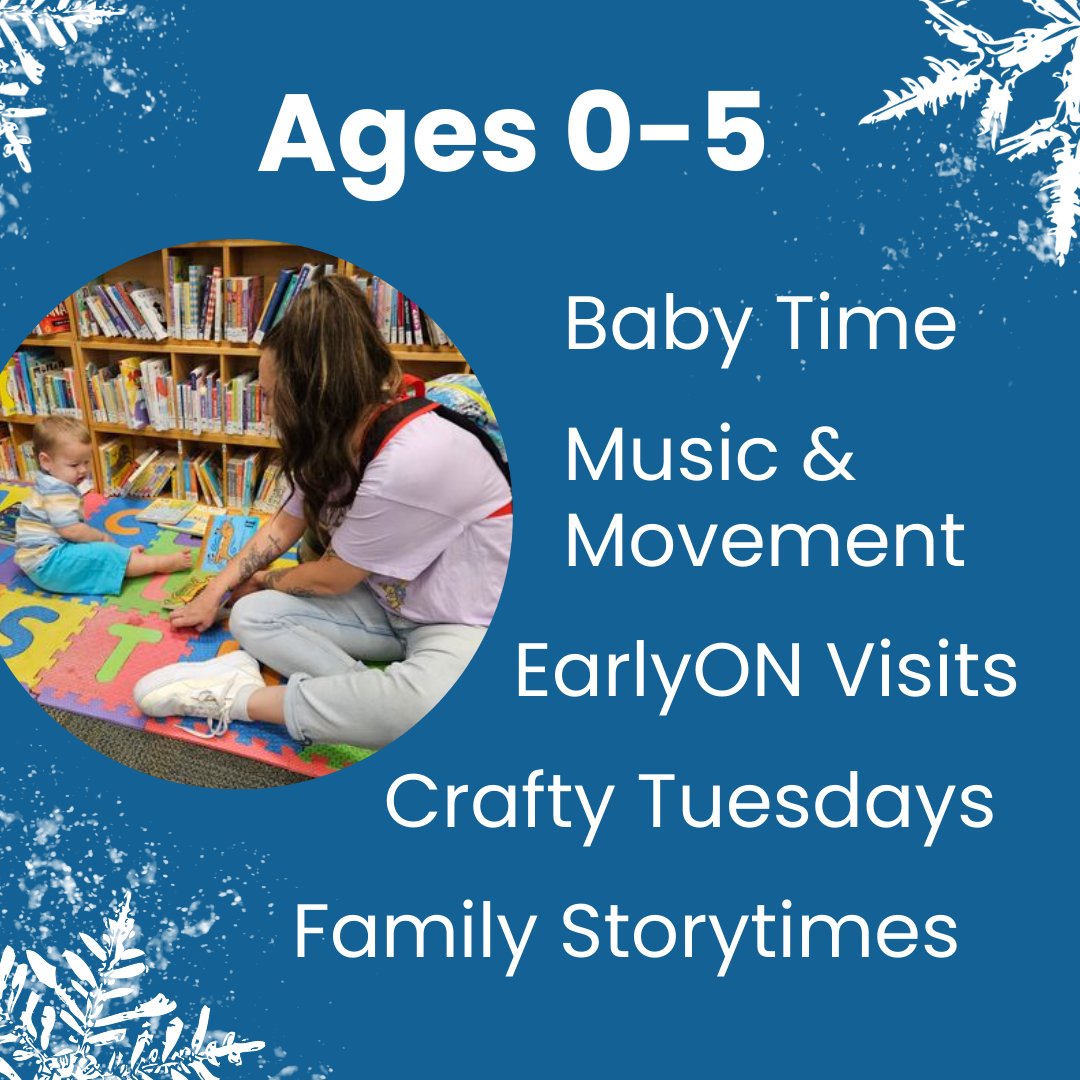 Ages 0-5

Baby Time

Music & Movement

EarlyON Visits

Crafty Tuesdays

Family Storytimes